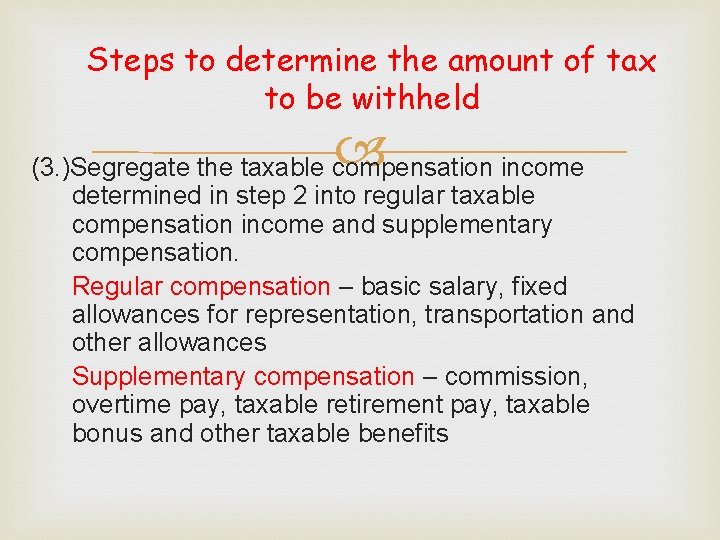 Steps to determine the amount of tax to be withheld

(3.)Segregate the taxable compensation income determined in step 2 into regular taxable compensation income and supplementary compensation.

Regular compensation – basic salary, fixed allowances for representation, transportation and other allowances

Supplementary compensation – commission, overtime pay, taxable retirement pay, taxable bonus and other taxable benefits